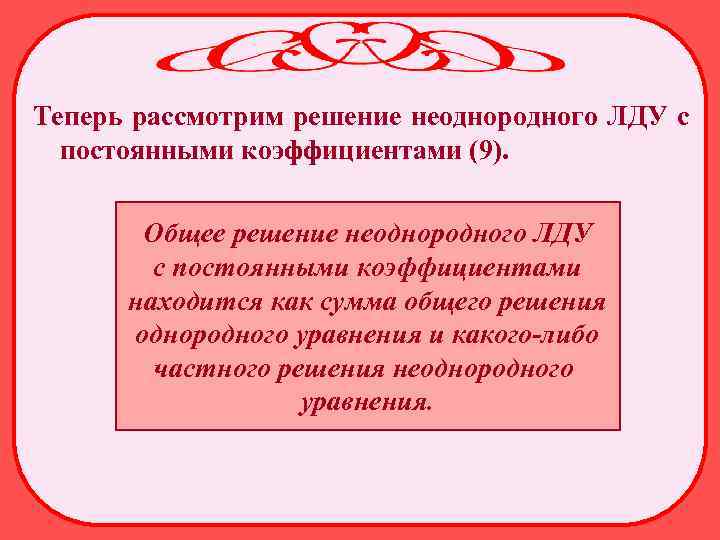 Теперь рассмотрим решение неоднородного ЛДУ с постоянными коэффициентами (9).

Общее решение неоднородного ЛДУ с постоянными коэффициентами находится как сумма общего решения однородного уравнения и какого-либо частного решения неоднородного уравнения.